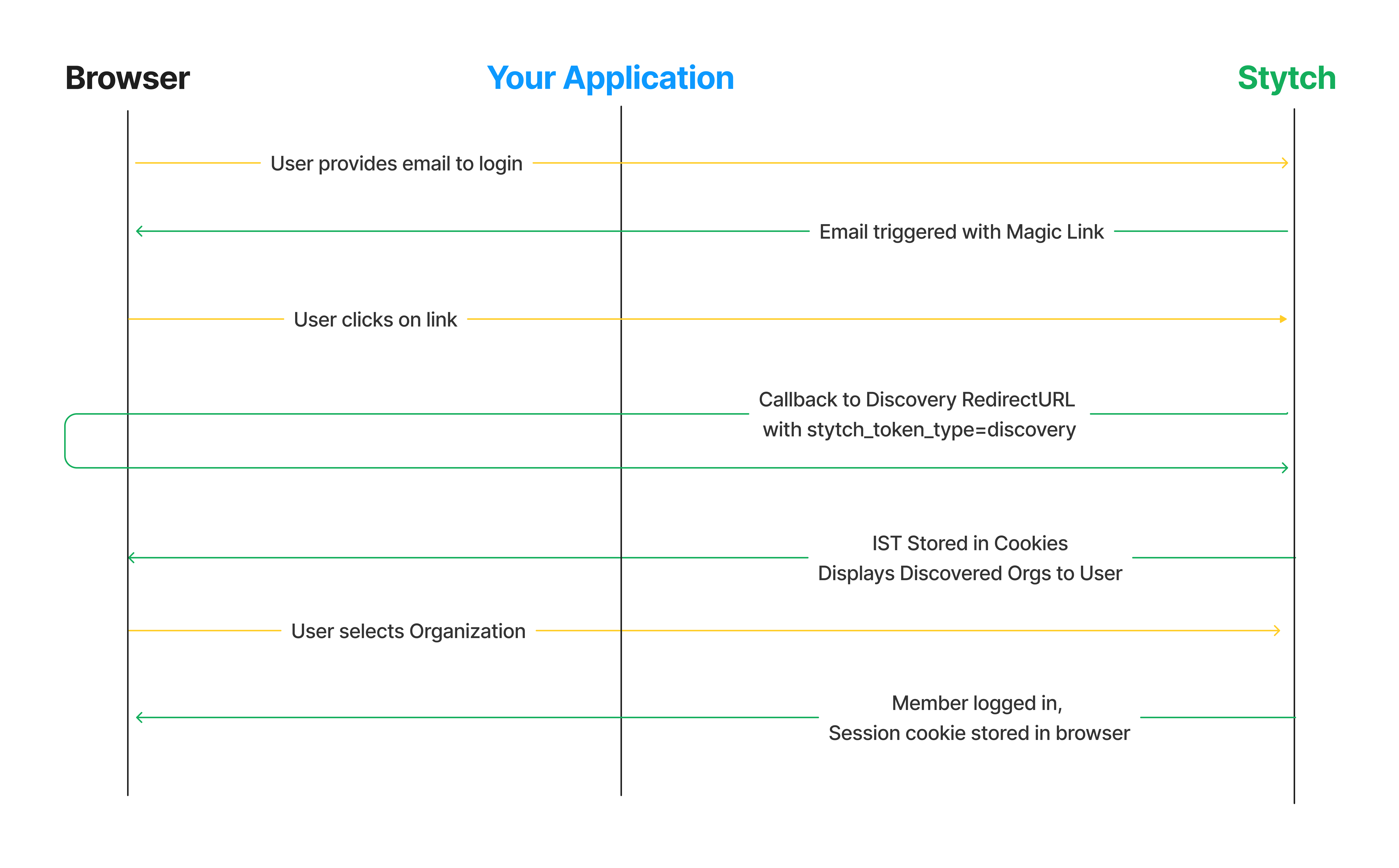 Browser

Your Application

Stytch

User provides email to login

Email triggered with Magic Link

User clicks on link

Callback to Discovery RedirectURL with stytch_token_type=discovery

IST Stored in Cookies
Displays Discovered Orgs to User

User selects Organization

Member logged in,
Session cookie stored in browser